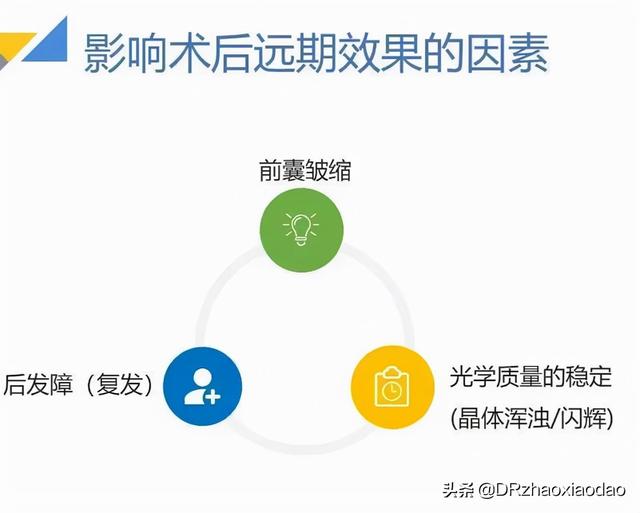 影响术后远期效果的因素

前囊皱缩

后发障（复发）

光学质量的稳定
(晶体浑浊/闪辉)

头条 @DRzhaoxiaodao